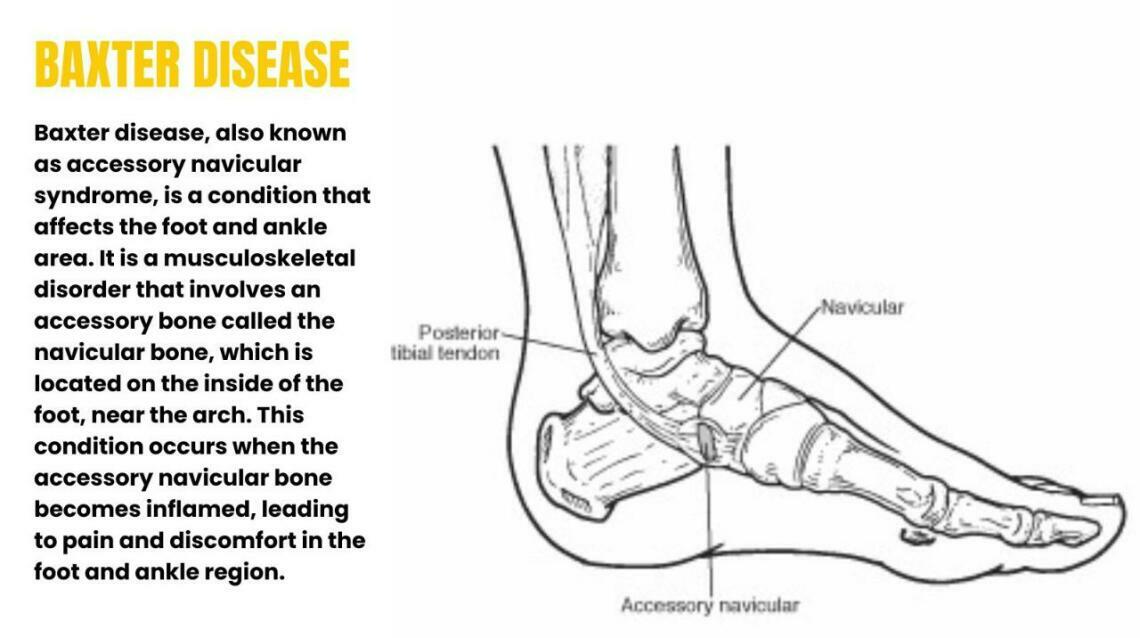 BAXTER DISEASE

Baxter disease, also known as accessory navicular syndrome, is a condition that affects the foot and ankle area. It is a musculoskeletal disorder that involves an accessory bone called the navicular bone, which is located on the inside of the foot, near the arch. This condition occurs when the accessory navicular bone becomes inflamed, leading to pain and discomfort in the foot and ankle region.

Posterior tibial tendon

Navicular

Accessory navicular